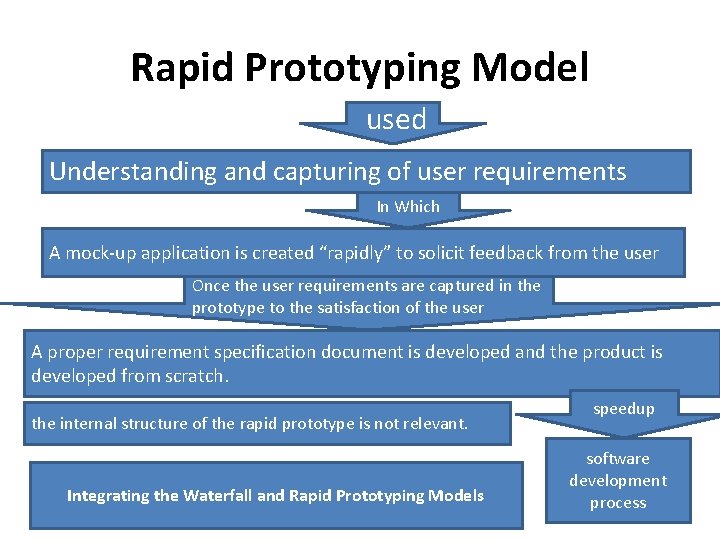 Rapid Prototyping Model

used

Understanding and capturing of user requirements

In Which

A mock-up application is created “rapidly” to solicit feedback from the user

Once the user requirements are captured in the prototype to the satisfaction of the user

A proper requirement specification document is developed and the product is developed from scratch.

the internal structure of the rapid prototype is not relevant.

speedup

software development process

Integrating the Waterfall and Rapid Prototyping Models